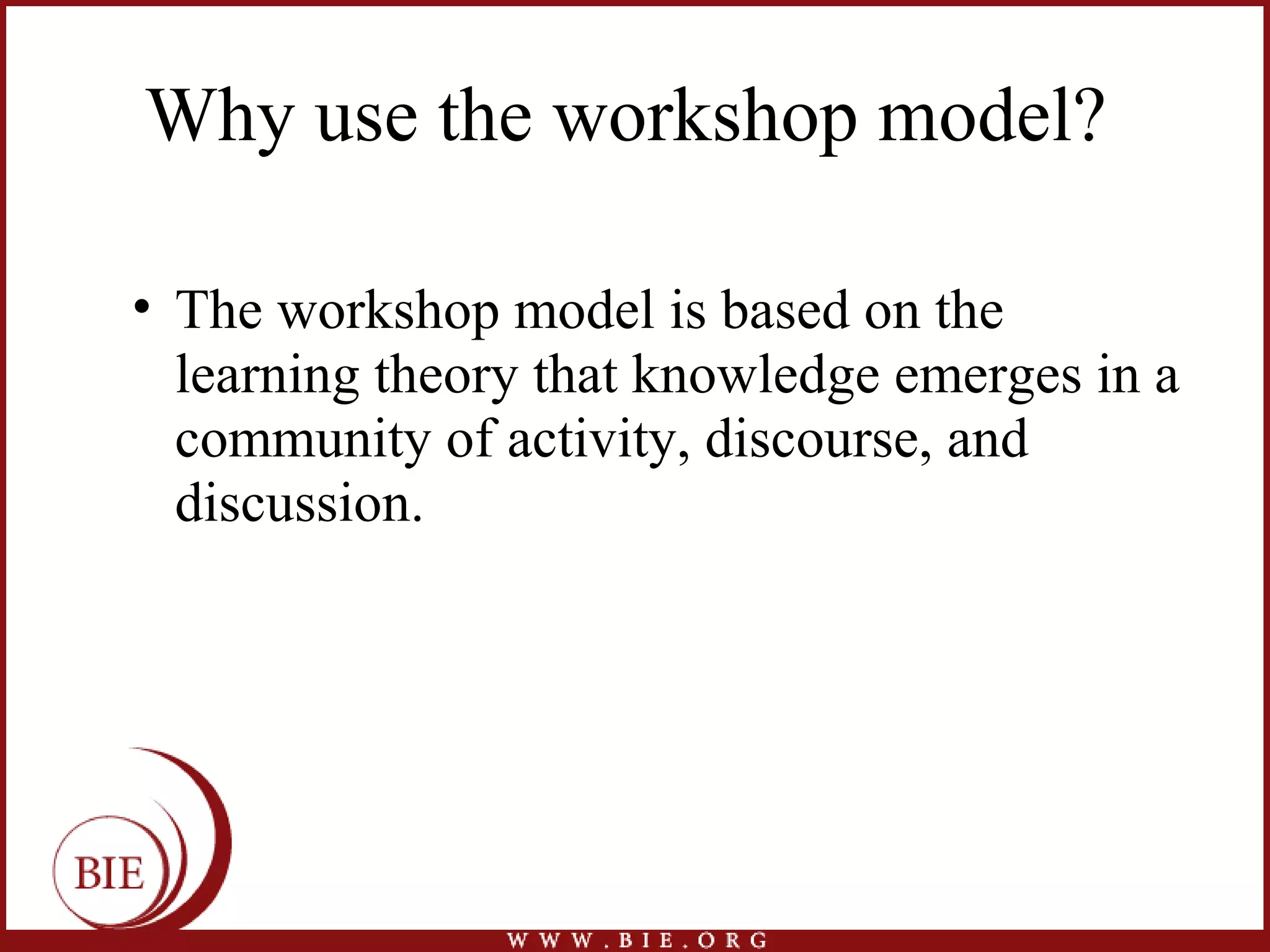 Why use the workshop model?

• The workshop model is based on the learning theory that knowledge emerges in a community of activity, discourse, and discussion.

BIE

WWW.BIE.ORG